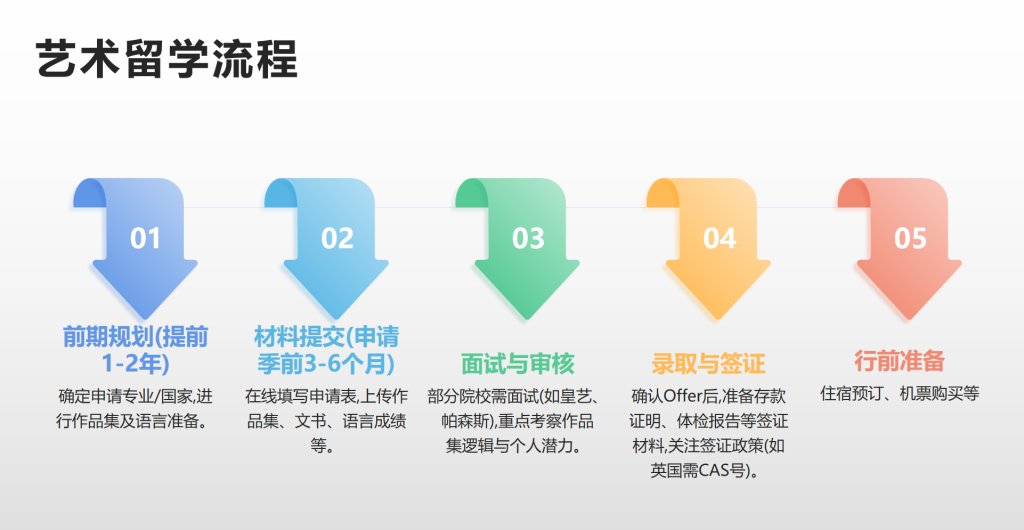 艺术留学流程

01
前期规划(提前1-2年)
确定申请专业/国家,进行作品集及语言准备。

02
材料提交(申请季前3-6个月)
在线填写申请表,上传作品集、文书、语言成绩等。

03
面试与审核
部分院校需面试(如皇艺、帕森斯),重点考察作品集逻辑与个人潜力。

04
录取与签证
确认Offer后,准备存款证明、体检报告等签证材料,关注签证政策(如英国需CAS号)。

05
行前准备
住宿预订、机票购买等